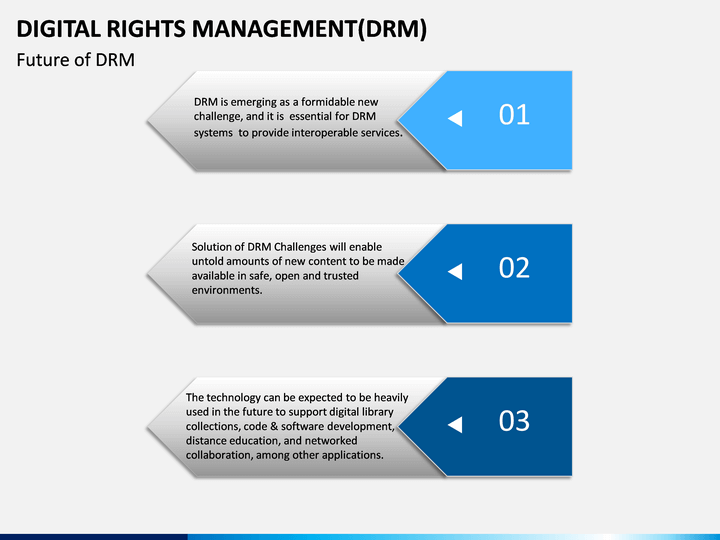 DIGITAL RIGHTS MANAGEMENT(DRM)

Future of DRM

DRM is emerging as a formidable new challenge, and it is essential for DRM systems to provide interoperable services.

01

Solution of DRM Challenges will enable untold amounts of new content to be made available in safe, open and trusted environments.

02

The technology can be expected to be heavily used in the future to support digital library collections, code & software development, distance education, and networked collaboration, among other applications.

03